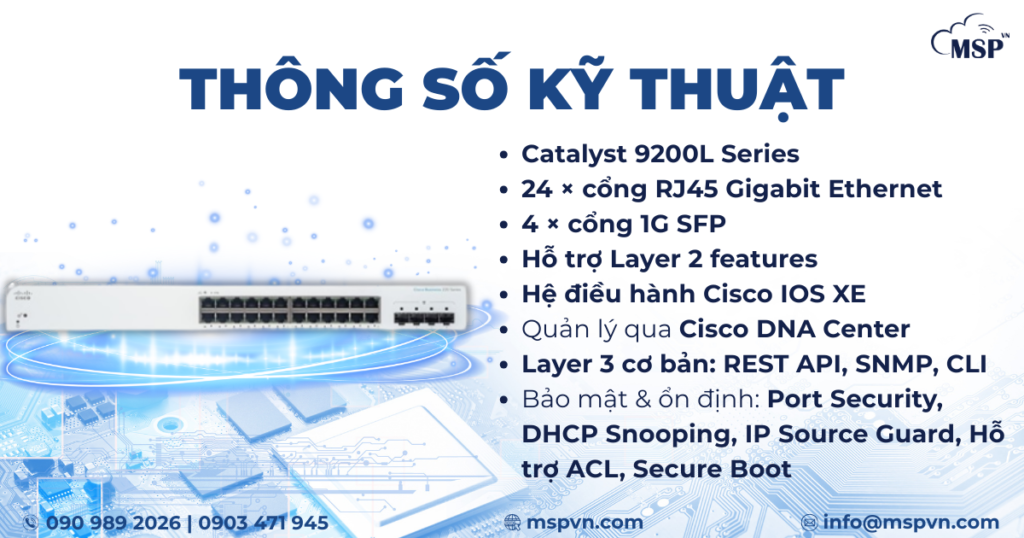 MSP VN

THÔNG SỐ KỸ THUẬT

• Catalyst 9200L Series
• 24 × cổng RJ45 Gigabit Ethernet
• 4 × cổng 1G SFP
• Hỗ trợ Layer 2 features
• Hệ điều hành Cisco IOS XE
• Quản lý qua Cisco DNA Center
• Layer 3 cơ bản: REST API, SNMP, CLI
• Bảo mật & ổn định: Port Security, DHCP Snooping, IP Source Guard, Hỗ trợ ACL, Secure Boot

090 989 2026 | 0903 471 945
mspvn.com
info@mspvn.com